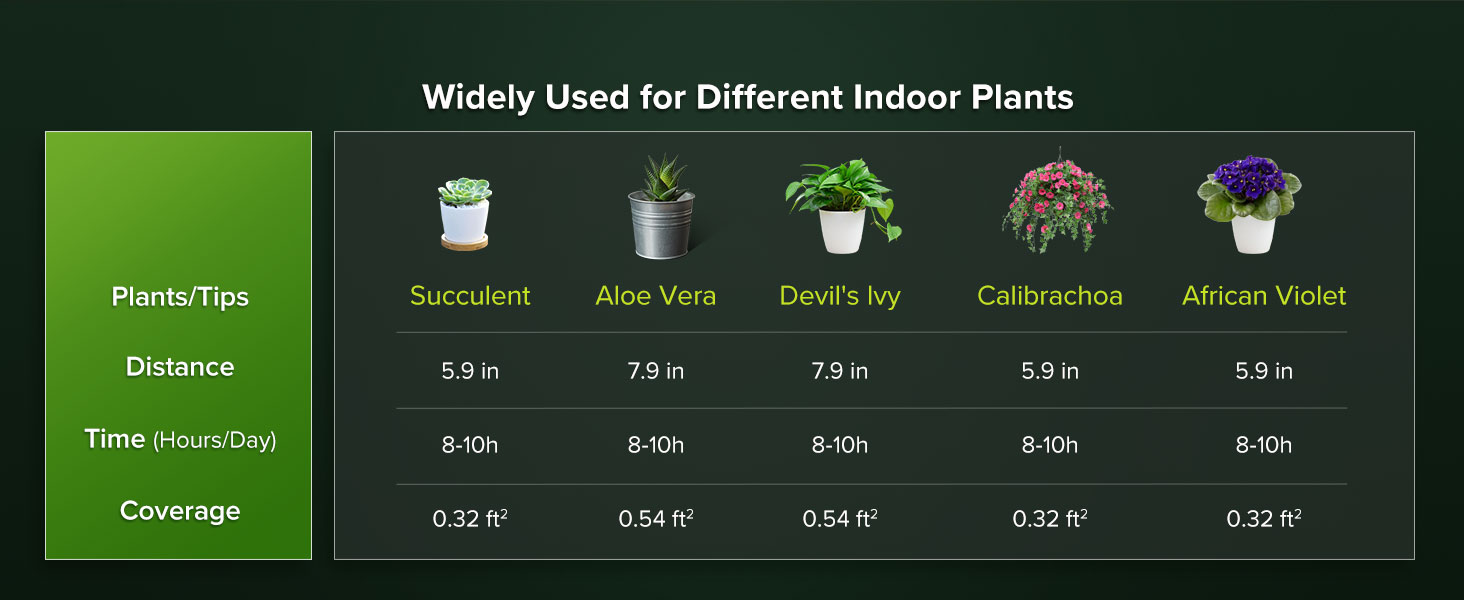 Widely Used for Different Indoor Plants

| Plants/Tips | Succulent | Aloe Vera | Devil's Ivy | Calibrachoa | African Violet |
|---|---|---|---|---|---|
| Distance | 5.9 in | 7.9 in | 7.9 in | 5.9 in | 5.9 in |
| Time (Hours/Day) | 8-10h | 8-10h | 8-10h | 8-10h | 8-10h |
| Coverage | 0.32 $ft^2$ | 0.54 $ft^2$ | 0.54 $ft^2$ | 0.32 $ft^2$ | 0.32 $ft^2$ |